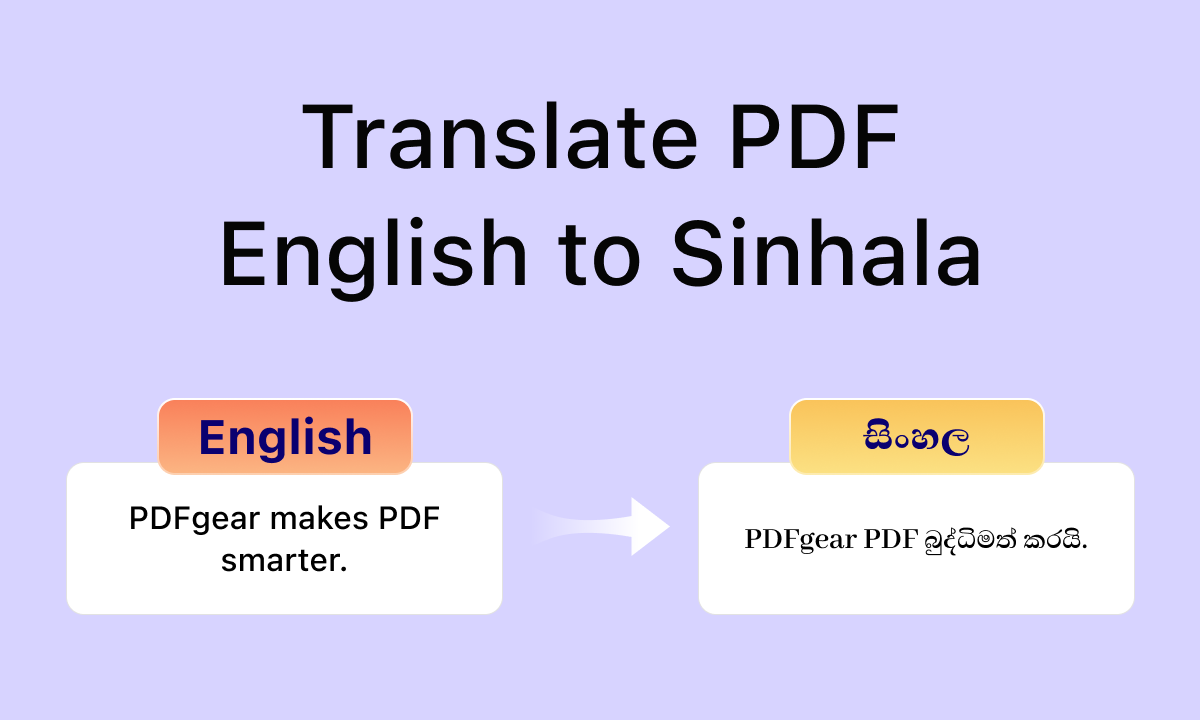 Translate PDF English to Sinhala

English

PDFgear makes PDF smarter.

සිංහල

PDFgear PDF බුද්ධිමත් කරයි.